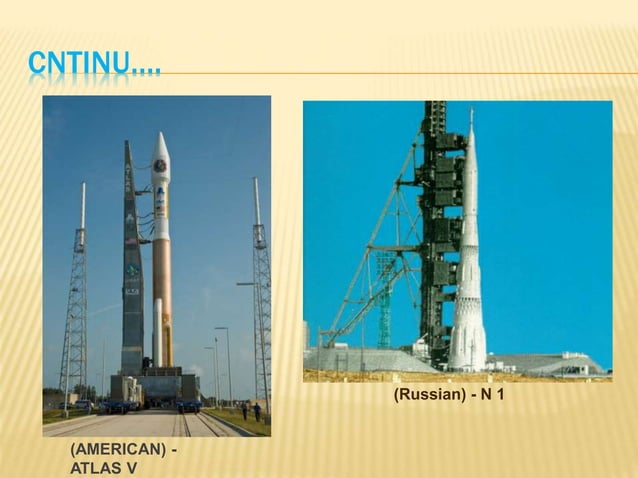 CNTINU….

ATLAS

(AMERICAN) - ATLAS V

(Russian) - N 1